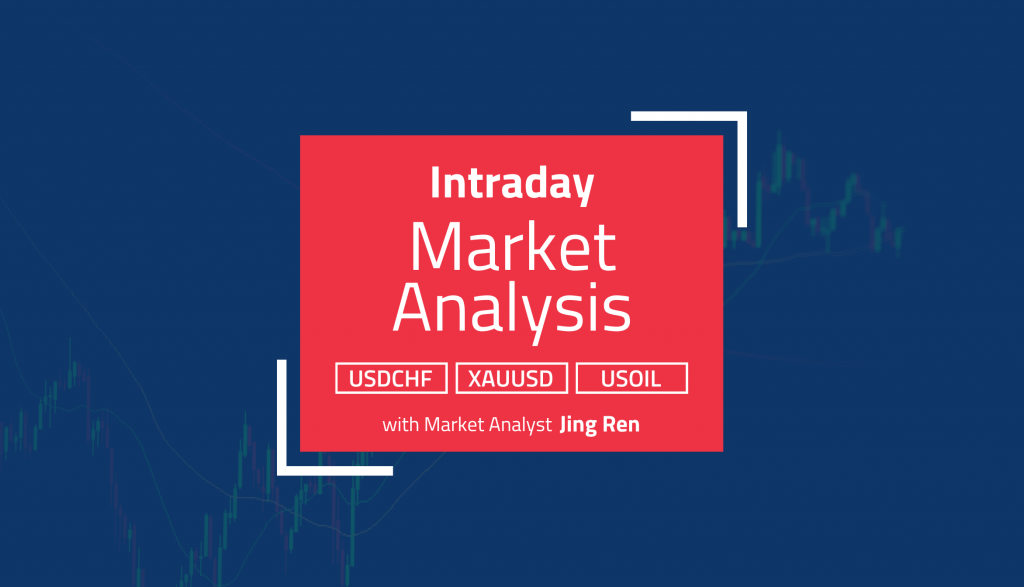 Intraday
Market Analysis

USDCHF XAUUSD USOIL

with Market Analyst Jing Ren